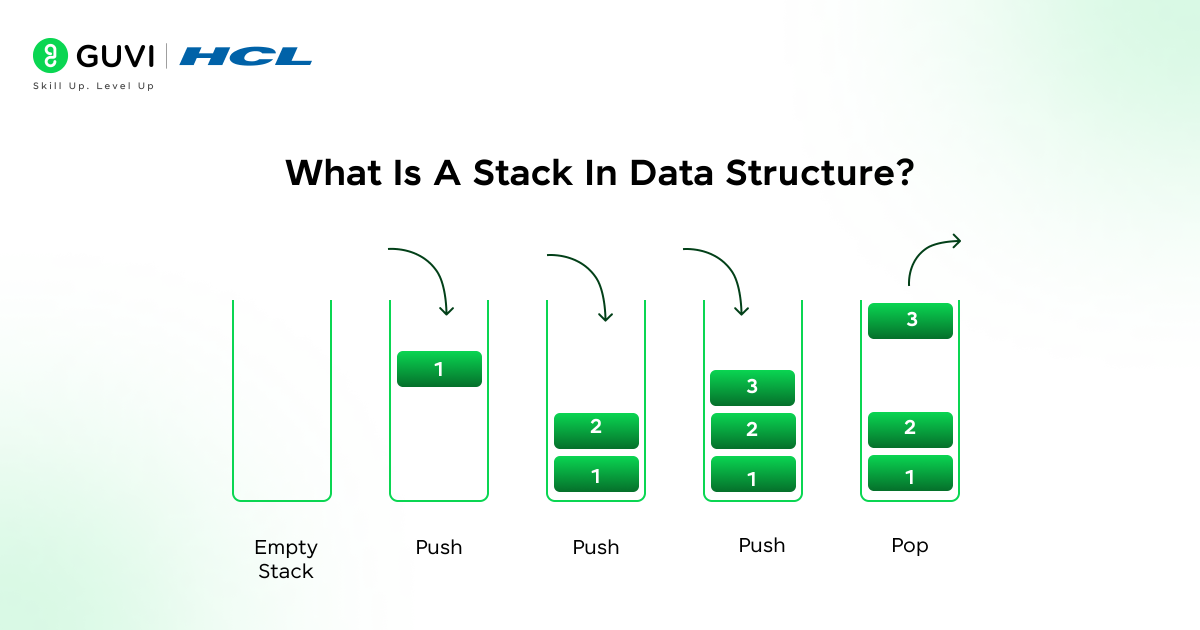 GUVI | HCL
Skill Up. Level Up

What Is A Stack In Data Structure?

1

2
1

3
2
1

3

2
1

Empty Stack

Push

Push

Push

Pop